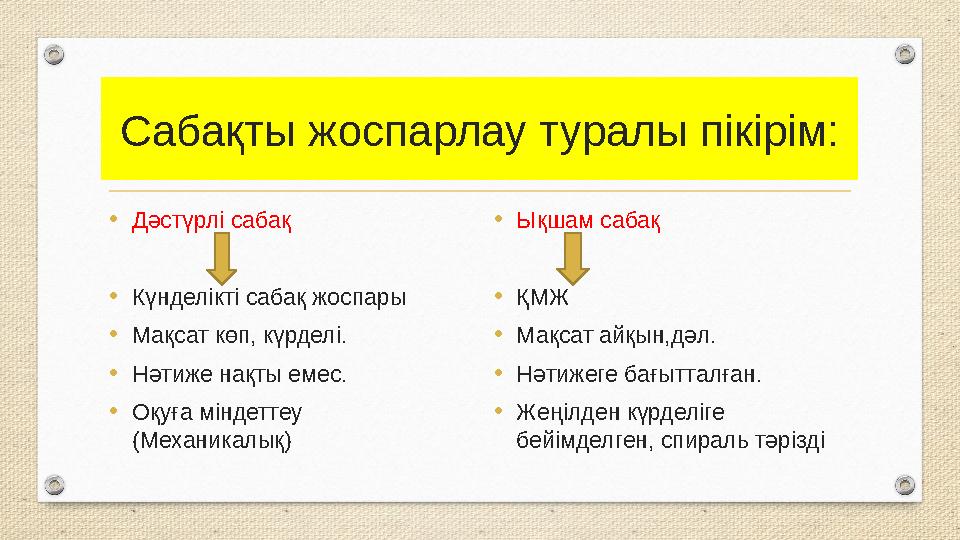 Сабақты жоспарлау туралы пікірім:

• Дәстүрлі сабақ

• Күнделікті сабақ жоспары
• Мақсат көп, күрделі.
• Нәтиже нақты емес.
• Оқуға міндеттеу (Механикалық)

• Ықшам сабақ

• ҚМЖ
• Мақсат айқын,дәл.
• Нәтижеге бағытталған.
• Жеңілден күрделіге бейімделген, спираль тәрізді